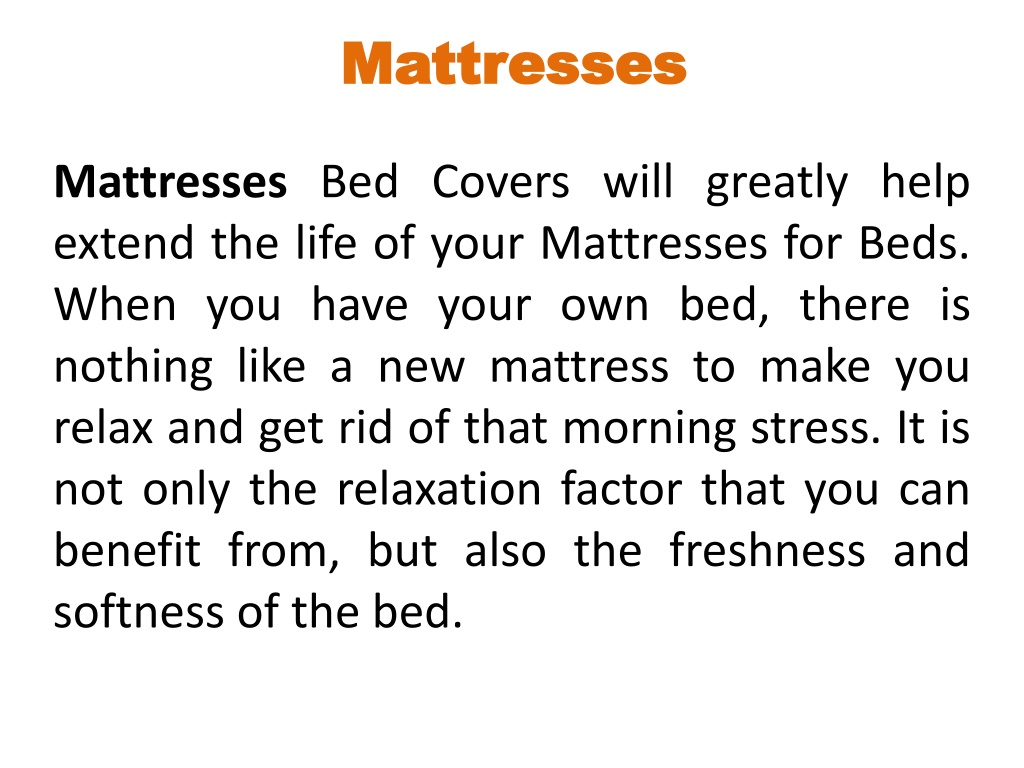 Mattresses

Mattresses Bed Covers will greatly help extend the life of your Mattresses for Beds. When you have your own bed, there is nothing like a new mattress to make you relax and get rid of that morning stress. It is not only the relaxation factor that you can benefit from, but also the freshness and softness of the bed.